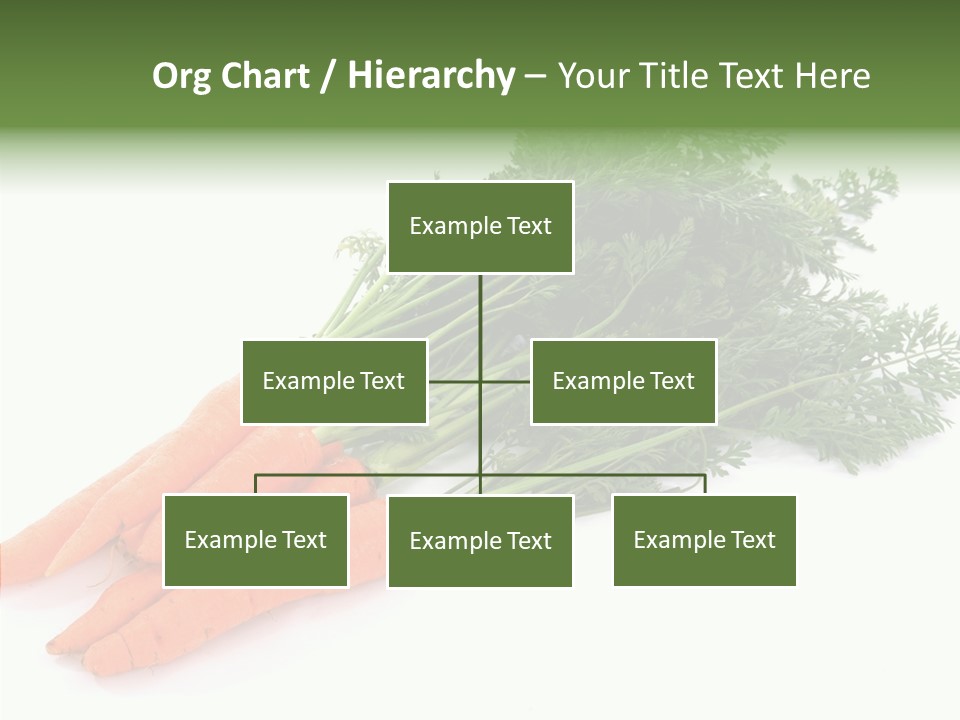 Org Chart / Hierarchy – Your Title Text Here

Example Text

Example Text

Example Text

Example Text

Example Text

Example Text